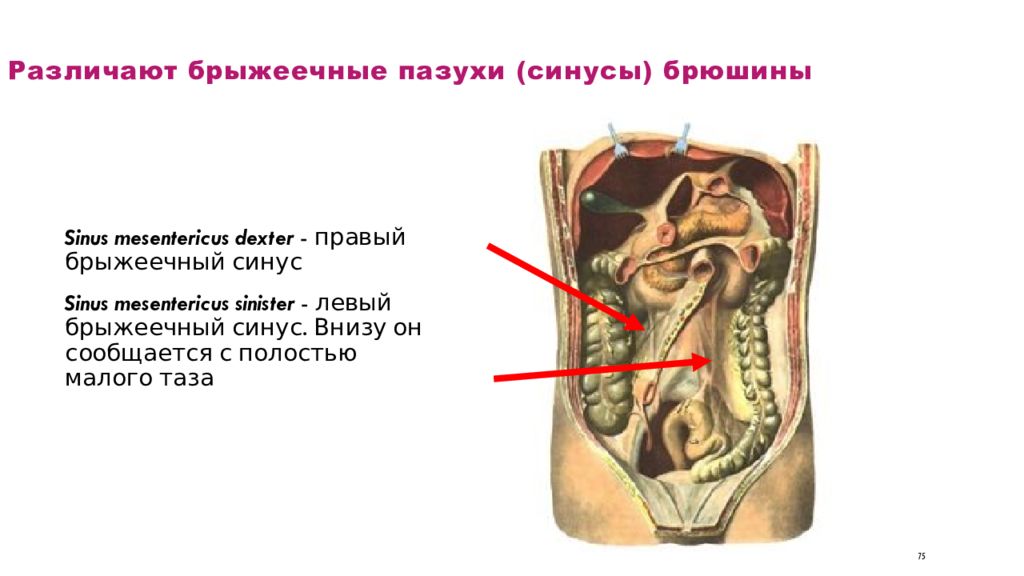 Различают брыжеечные пазухи (синусы) брюшины

Sinus mesentericus dexter - правый брыжеечный синус

Sinus mesentericus sinister - левый брыжеечный синус. Внизу он сообщается с полостью малого таза

75